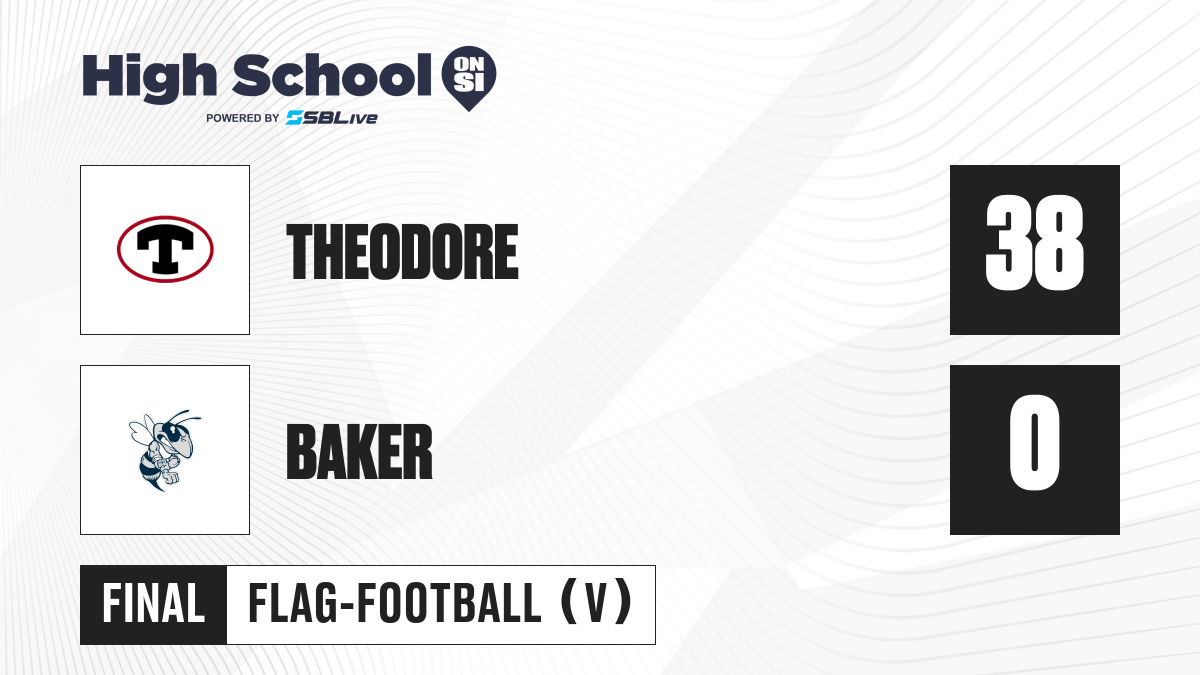 High School ON SI
POWERED BY SBLive

T

THEODORE

38

BAKER

0

FINAL FLAG-FOOTBALL (V)